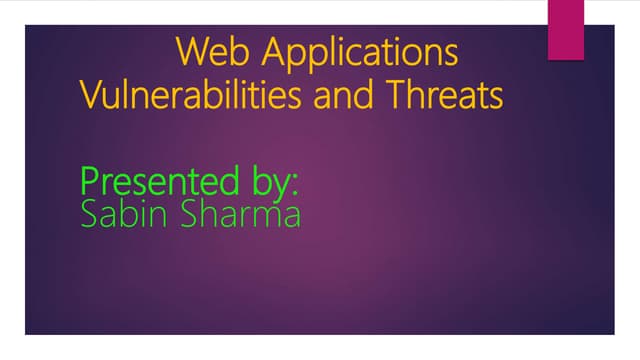 Web Applications
Vulnerabilities and Threats

Presented by:
Sabin Sharma